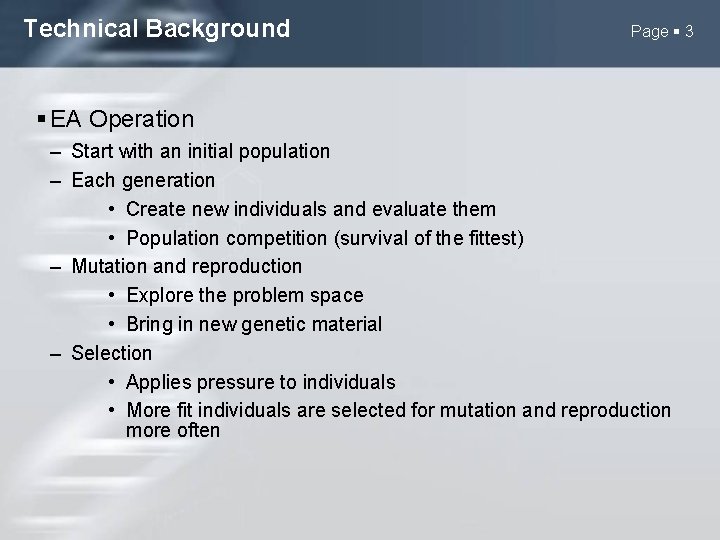 Technical Background

Page ▪ 3

▪ EA Operation
– Start with an initial population
– Each generation
• Create new individuals and evaluate them
• Population competition (survival of the fittest)
– Mutation and reproduction
• Explore the problem space
• Bring in new genetic material
– Selection
• Applies pressure to individuals
• More fit individuals are selected for mutation and reproduction more often